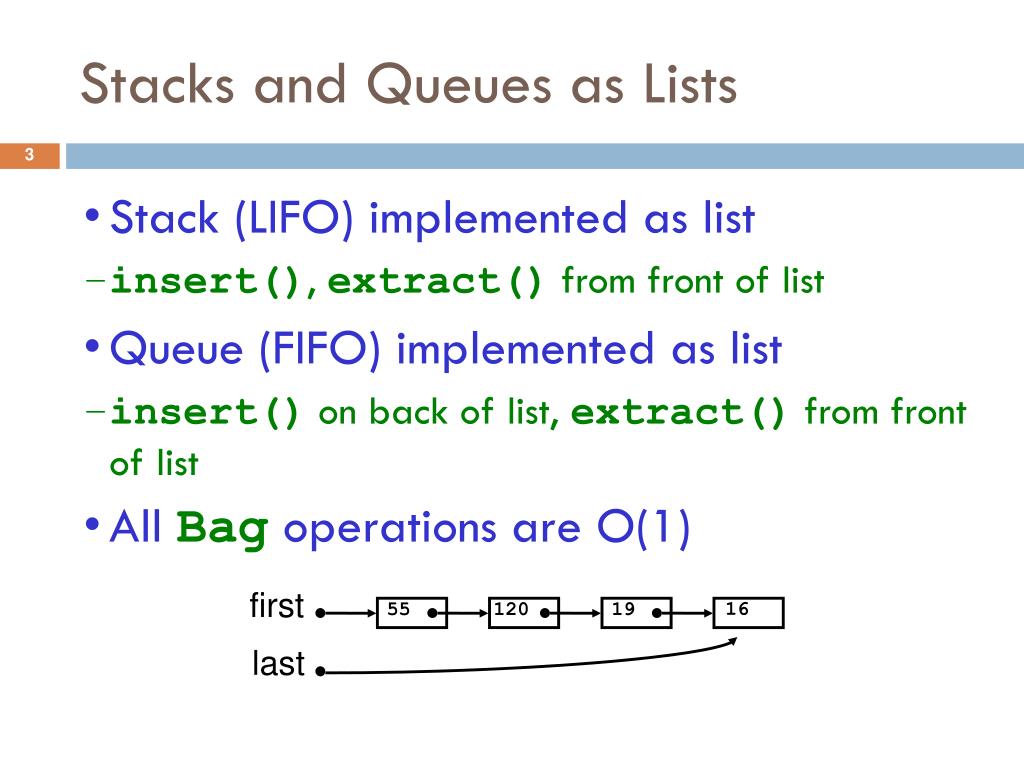 Stacks and Queues as Lists

3

• Stack (LIFO) implemented as list
– insert(), extract() from front of list

• Queue (FIFO) implemented as list
– insert() on back of list, extract() from front of list

• All Bag operations are O(1)

first
55
120
19
16
last